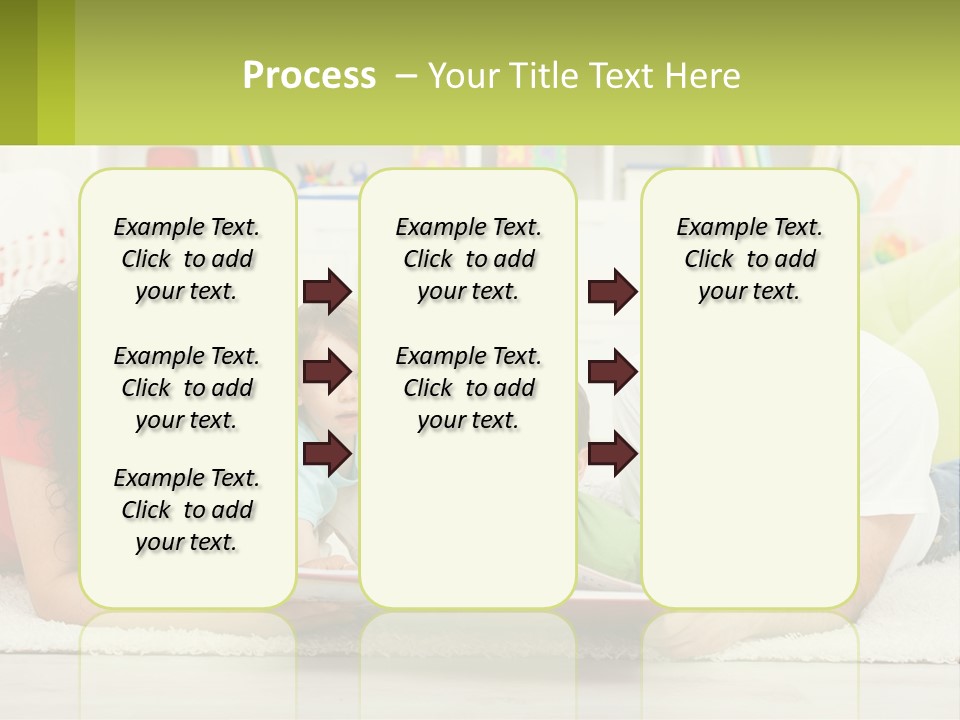 Process – Your Title Text Here

Example Text. Click to add your text.

Example Text. Click to add your text.

Example Text. Click to add your text.

Example Text. Click to add your text.

Example Text. Click to add your text.

Example Text. Click to add your text.